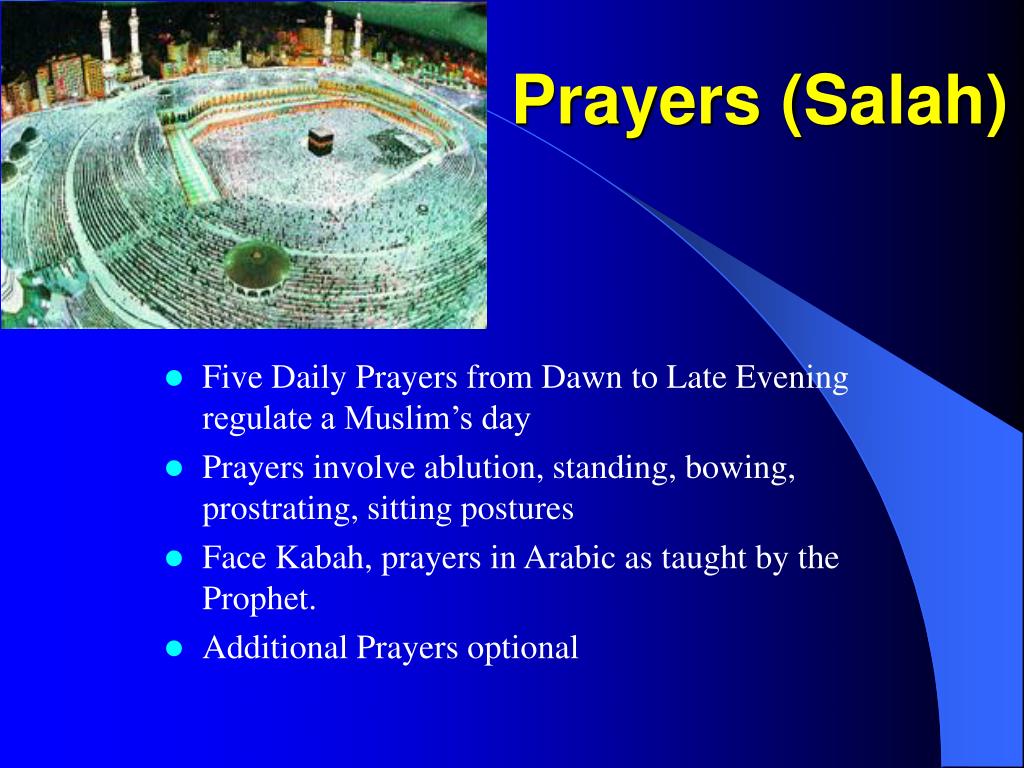 Prayers (Salah)

- Five Daily Prayers from Dawn to Late Evening regulate a Muslim’s day
- Prayers involve ablution, standing, bowing, prostrating, sitting postures
- Face Kabah, prayers in Arabic as taught by the Prophet.
- Additional Prayers optional